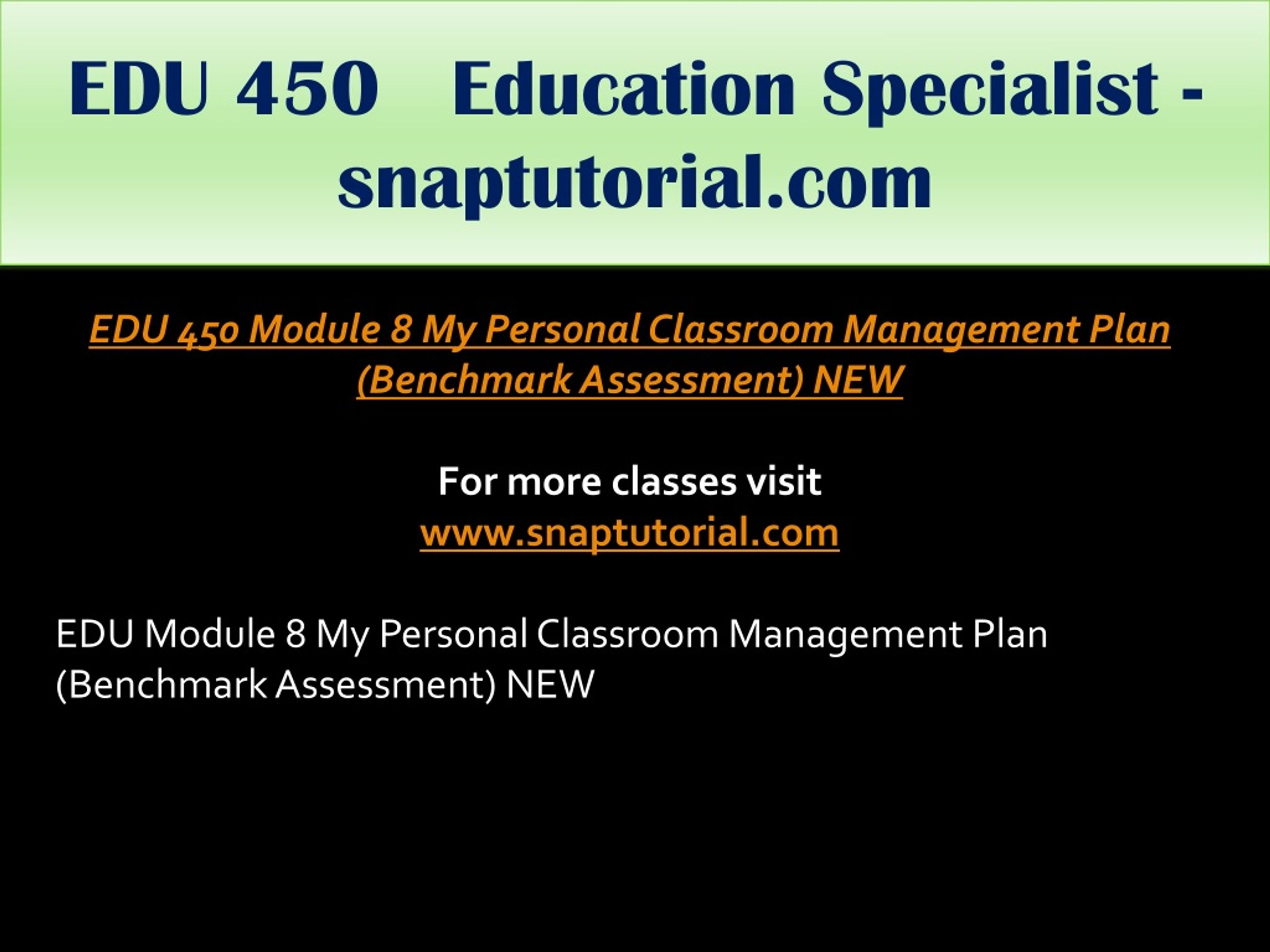 EDU 450 Education Specialist - snaptutorial.com

EDU 450 Module 8 My Personal Classroom Management Plan (Benchmark Assessment) NEW

For more classes visit
www.snaptutorial.com

EDU Module 8 My Personal Classroom Management Plan (Benchmark Assessment) NEW